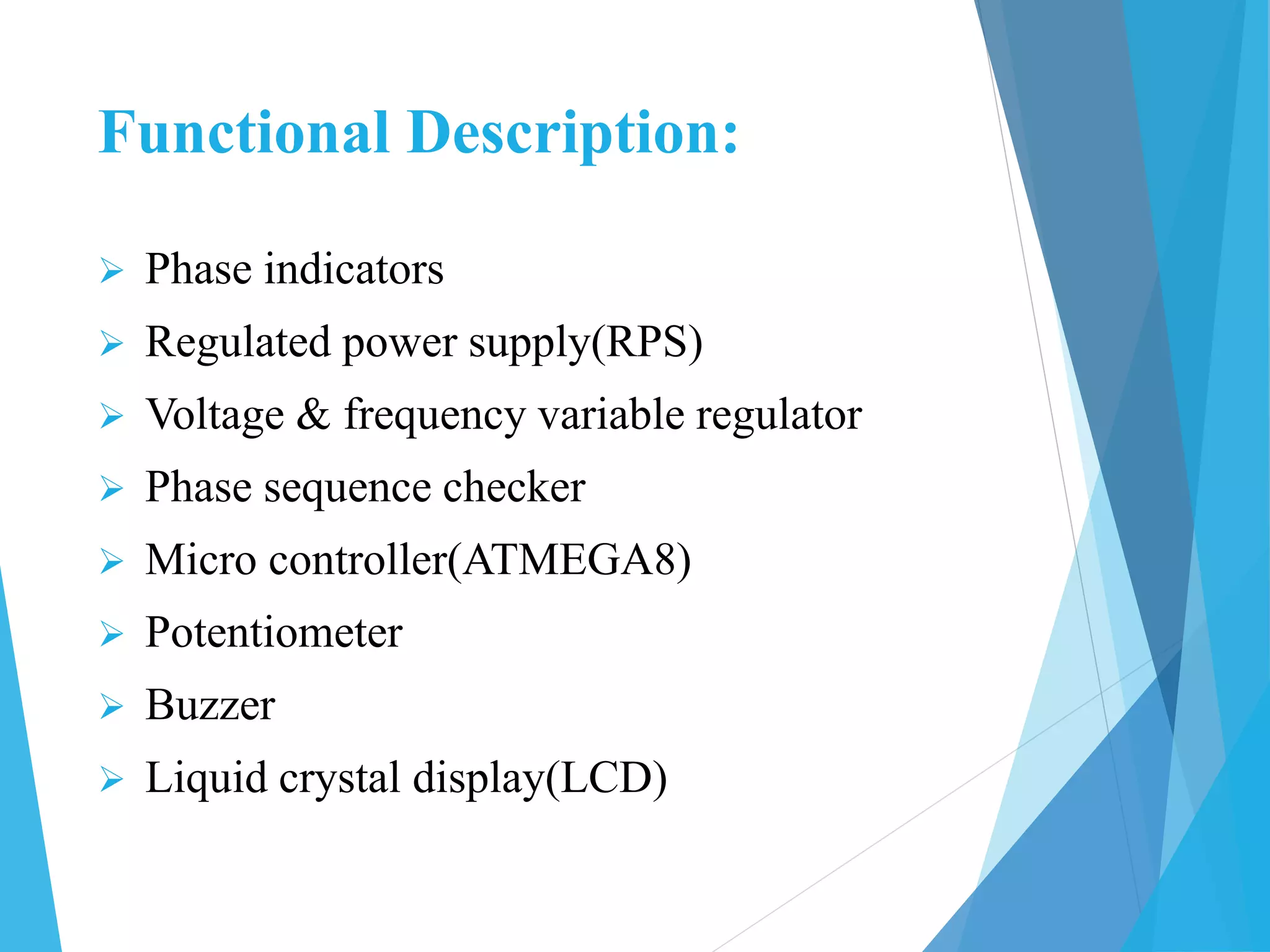 Functional Description:

➢ Phase indicators
➢ Regulated power supply(RPS)
➢ Voltage & frequency variable regulator
➢ Phase sequence checker
➢ Micro controller(ATMEGA8)
➢ Potentiometer
➢ Buzzer
➢ Liquid crystal display(LCD)